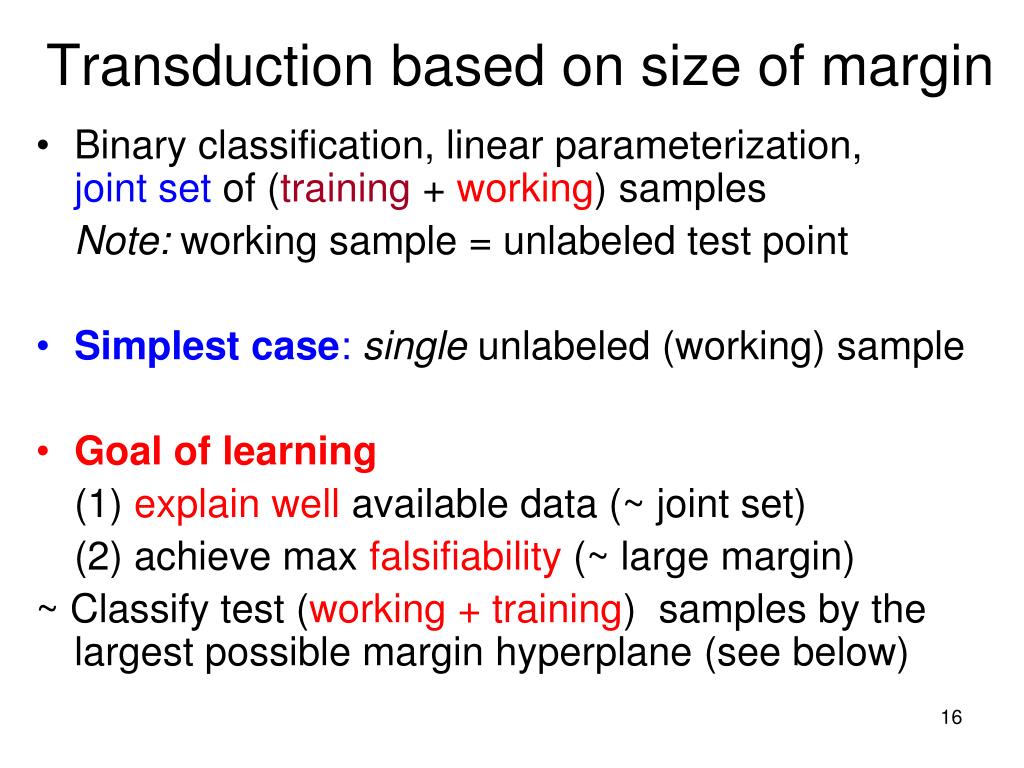 Transduction based on size of margin

• Binary classification, linear parameterization, joint set of (training + working) samples

Note: working sample = unlabeled test point

• Simplest case: single unlabeled (working) sample

• Goal of learning

(1) explain well available data (~ joint set)

(2) achieve max falsifiability (~ large margin)

~ Classify test (working + training) samples by the largest possible margin hyperplane (see below)

16